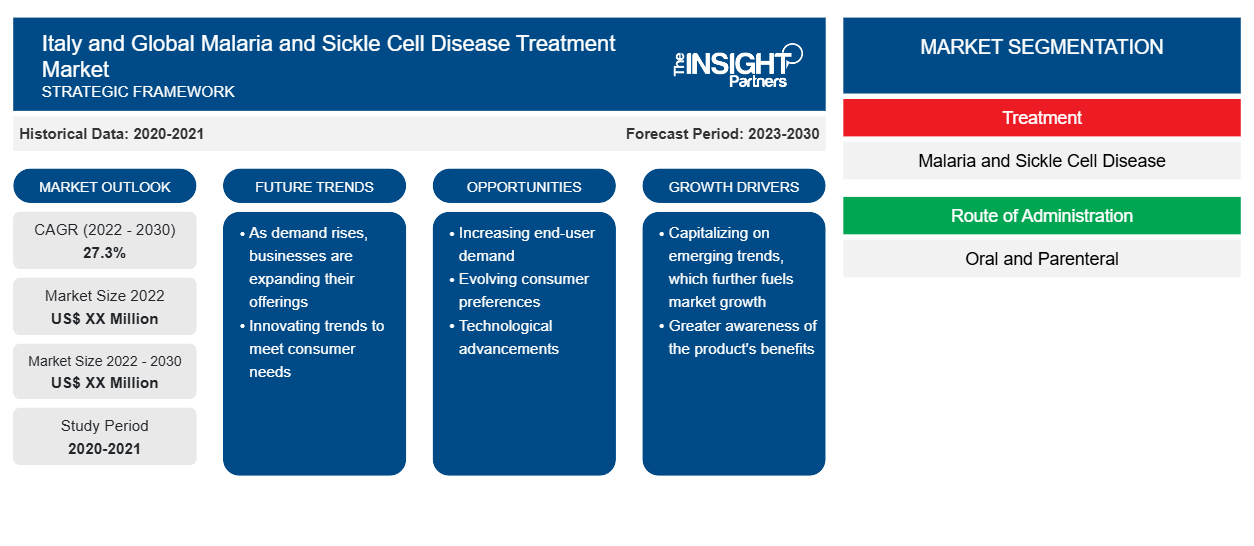 Italy and Global Malaria and Sickle Cell Disease Treatment Market
STRATEGIC FRAMEWORK

The INSIGHT Partners

Historical Data: 2020-2021

Forecast Period: 2023-2030

MARKET OUTLOOK

CAGR (2022 - 2030)
27.3%

Market Size 2022
US$ XX Million

Market Size 2022 - 2030
US$ XX Million

Study Period
2020-2021

FUTURE TRENDS

• As demand rises, businesses are expanding their offerings
• Innovating trends to meet consumer needs

OPPORTUNITIES

• Increasing end-user demand
• Evolving consumer preferences
• Technological advancements

GROWTH DRIVERS

• Capitalizing on emerging trends, which further fuels market growth
• Greater awareness of the product's benefits

MARKET SEGMENTATION

Treatment

Malaria and Sickle Cell Disease

Route of Administration

Oral and Parenteral